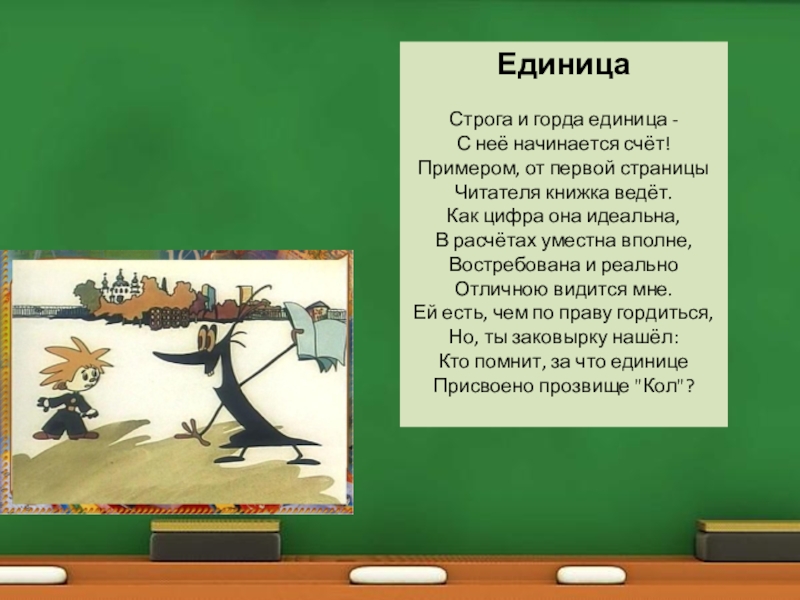 Единица

Строга и горда единица -
С неё начинается счёт!
Примером, от первой страницы
Читателя книжка ведёт.
Как цифра она идеальна,
В расчётах уместна вполне,
Востребована и реально
Отличною видится мне.
Ей есть, чем по праву гордиться,
Но, ты заковырку нашёл:
Кто помнит, за что единице
Присвоено прозвище "Кол"?